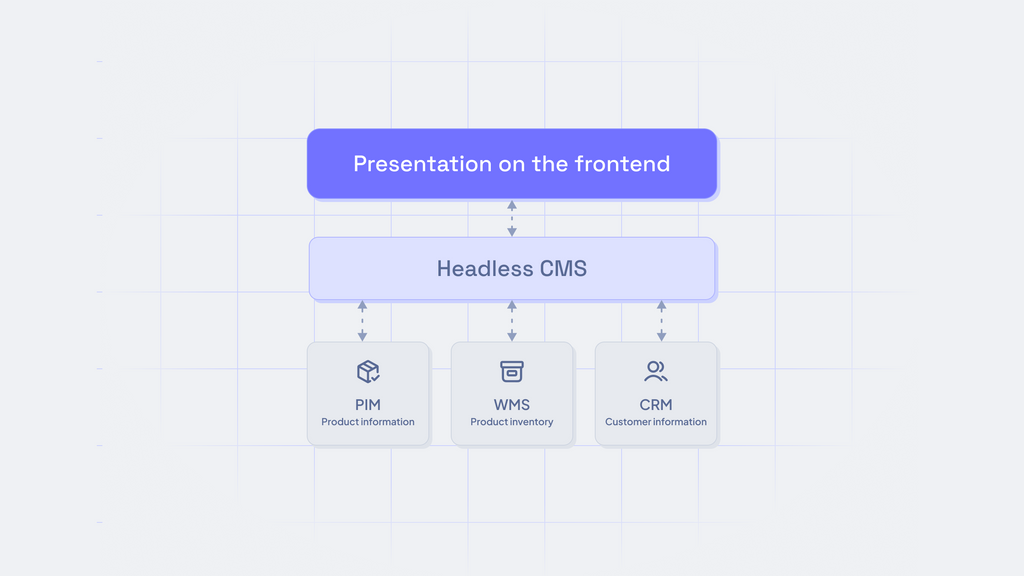 Presentation on the frontend

Headless CMS

PIM
Product information

WMS
Product inventory

CRM
Customer information